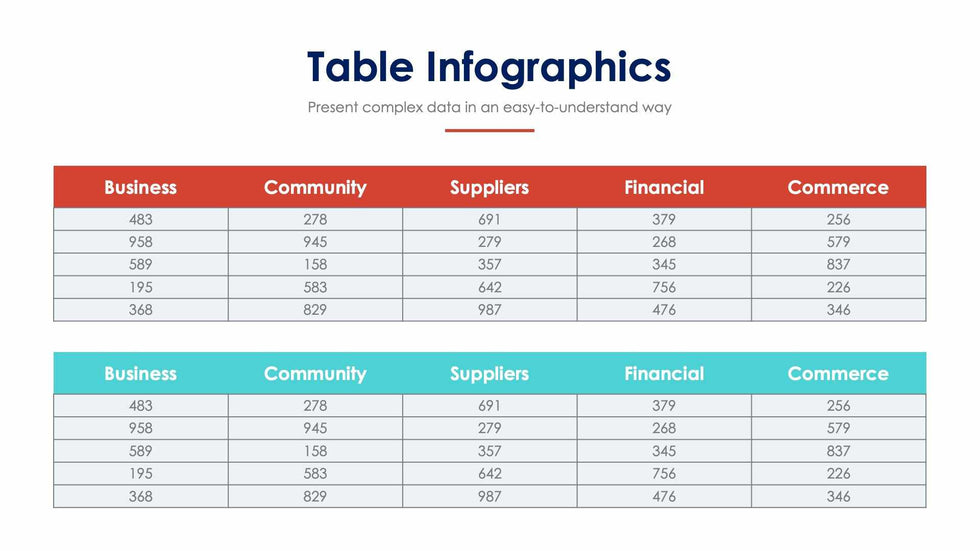 Table Infographics

Present complex data in an easy-to-understand way

| Business | Community | Suppliers | Financial | Commerce |
|---|---|---|---|---|
| 483 | 278 | 691 | 379 | 256 |
| 958 | 945 | 279 | 268 | 579 |
| 589 | 158 | 357 | 345 | 837 |
| 195 | 583 | 642 | 756 | 226 |
| 368 | 829 | 987 | 476 | 346 |

| Business | Community | Suppliers | Financial | Commerce |
|---|---|---|---|---|
| 483 | 278 | 691 | 379 | 256 |
| 958 | 945 | 279 | 268 | 579 |
| 589 | 158 | 357 | 345 | 837 |
| 195 | 583 | 642 | 756 | 226 |
| 368 | 829 | 987 | 476 | 346 |